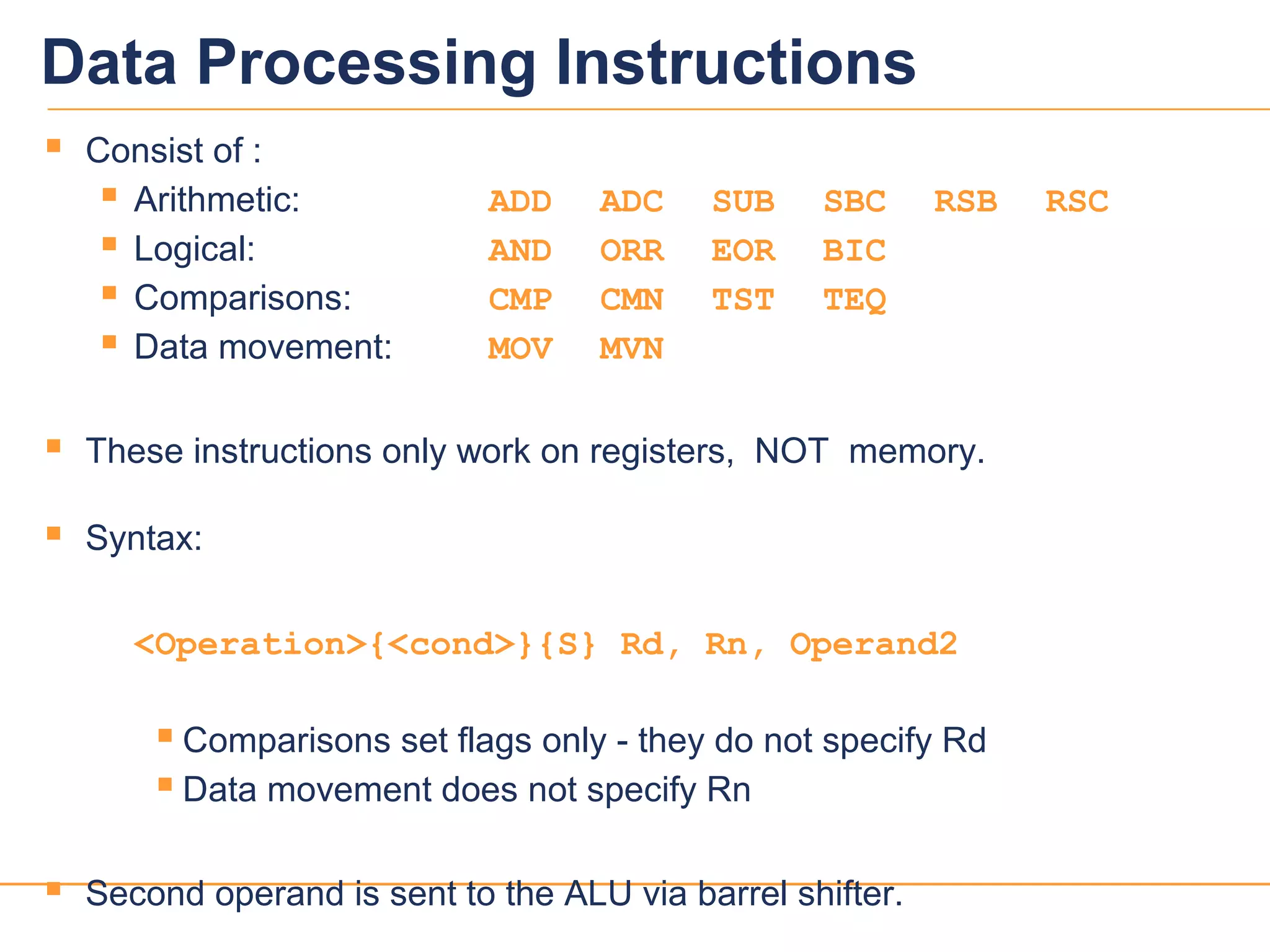 Data Processing Instructions

Consist of :

Arithmetic: ADD ADC SUB SBC RSB RSC

Logical: AND ORR EOR BIC

Comparisons: CMP CMN TST TEQ

Data movement: MOV MVN

These instructions only work on registers, NOT memory.

Syntax:

<Operation>{<cond>}{S} Rd, Rn, Operand2

Comparisons set flags only - they do not specify Rd

Data movement does not specify Rn

Second operand is sent to the ALU via barrel shifter.